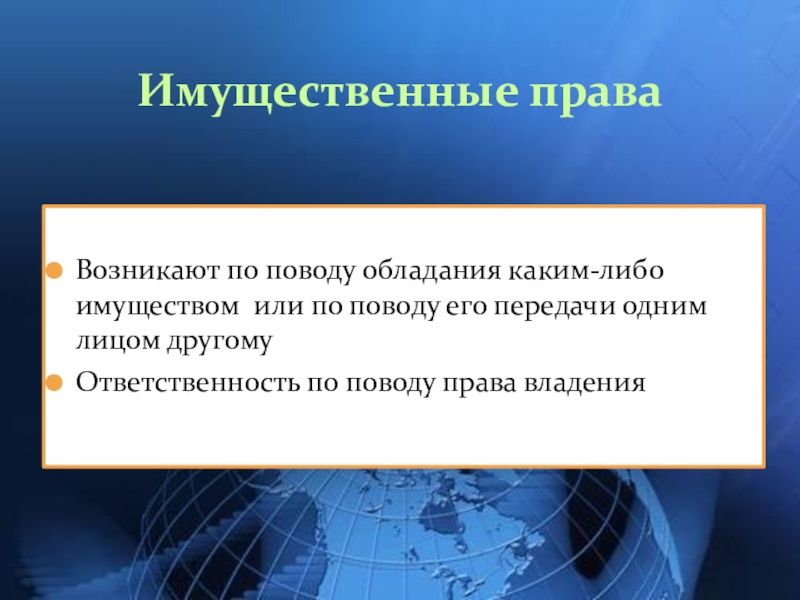 Имущественные права

Возникают по поводу обладания каким-либо имуществом  или по поводу его передачи одним лицом другому

Ответственность по поводу права владения